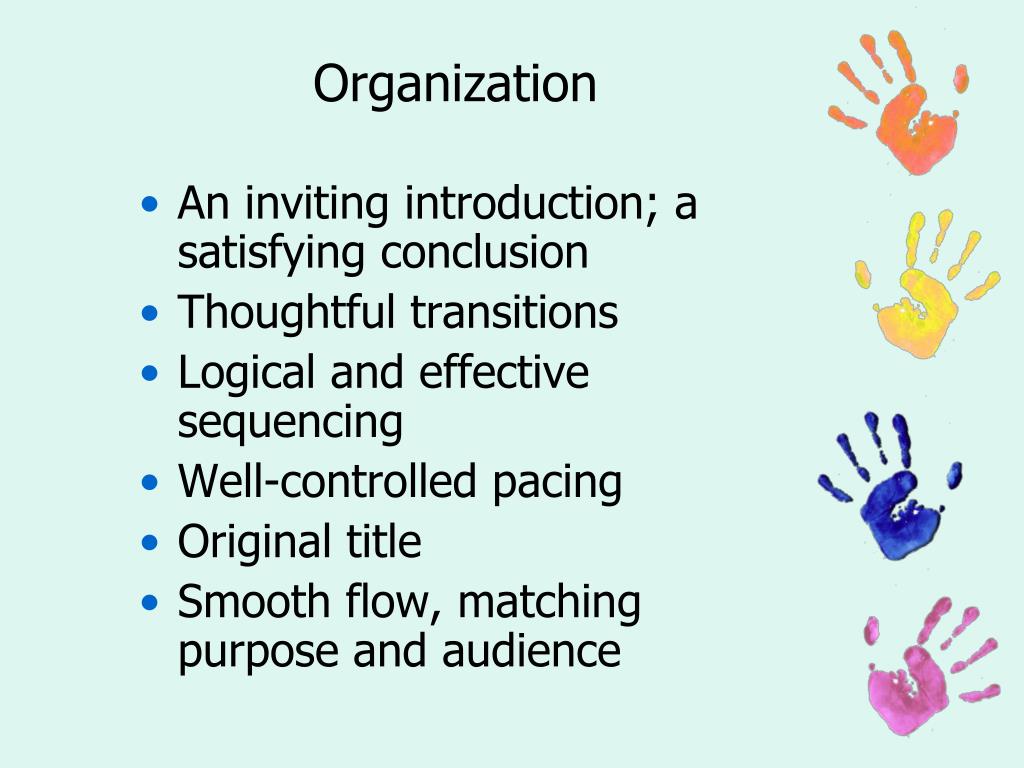 Organization

• An inviting introduction; a satisfying conclusion
• Thoughtful transitions
• Logical and effective sequencing
• Well-controlled pacing
• Original title
• Smooth flow, matching purpose and audience